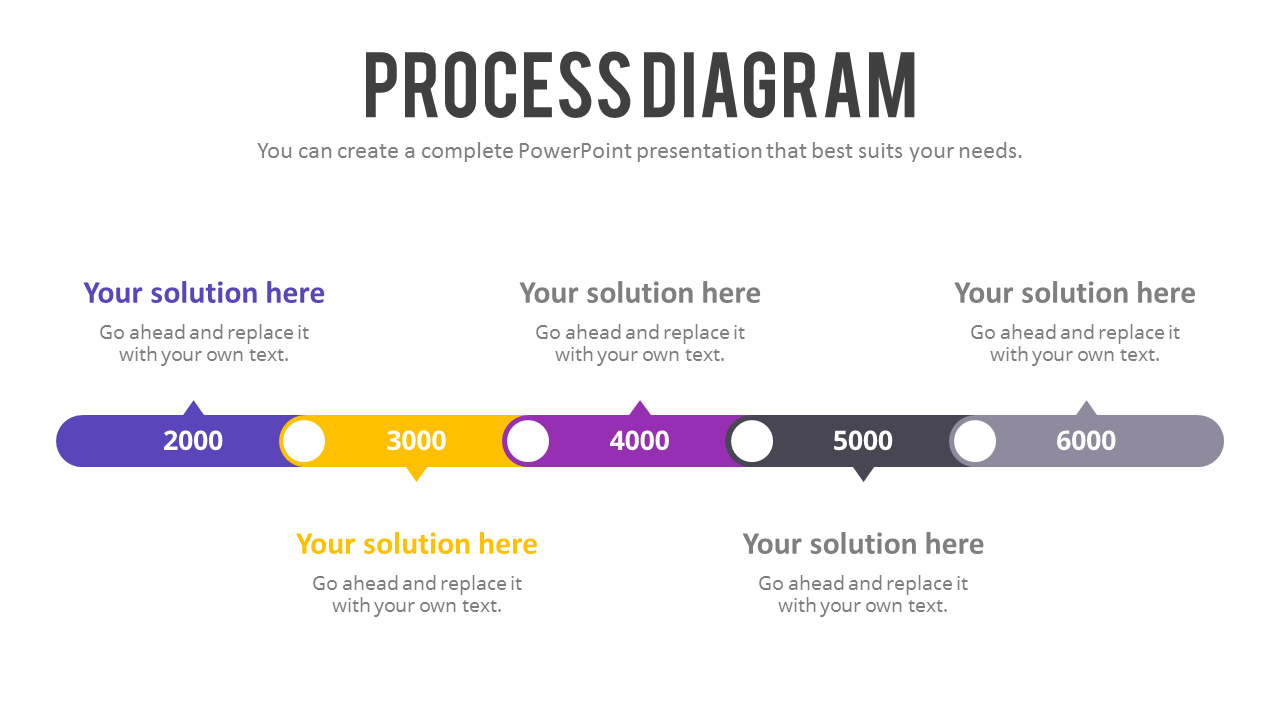 PROCESS DIAGRAM

You can create a complete PowerPoint presentation that best suits your needs.

Your solution here
Go ahead and replace it with your own text.

Your solution here
Go ahead and replace it with your own text.

Your solution here
Go ahead and replace it with your own text.

2000 3000 4000 5000 6000

Your solution here
Go ahead and replace it with your own text.

Your solution here
Go ahead and replace it with your own text.